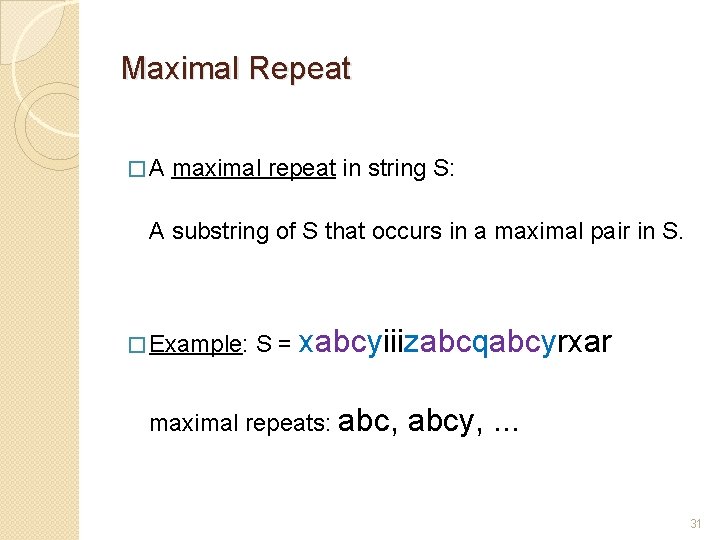 Maximal Repeat

□ A maximal repeat in string S:

A substring of S that occurs in a maximal pair in S.

□ Example: S = xabcyiiizabcqabcyrxar

maximal repeats: abc, abcy, …

31